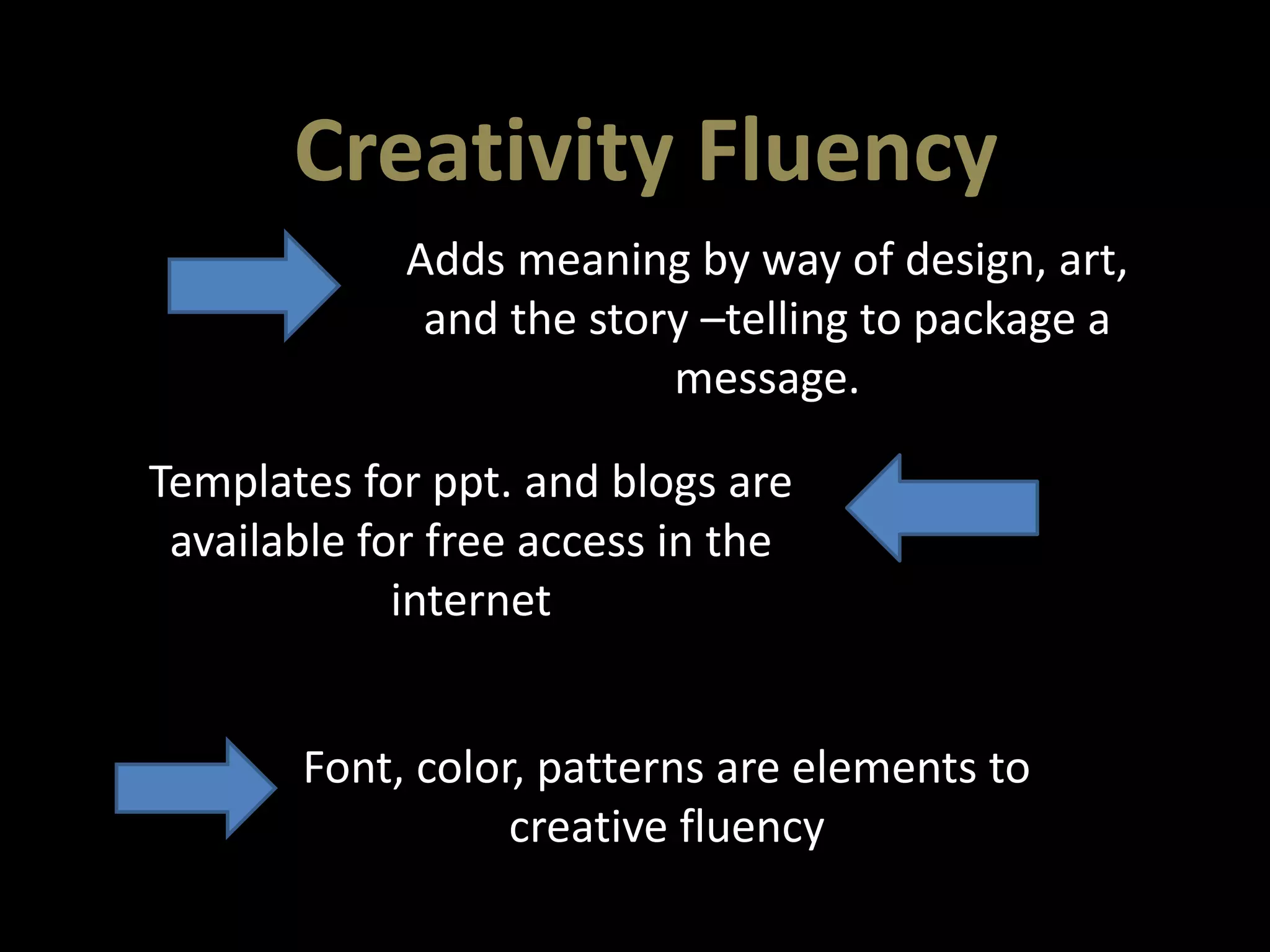 Creativity Fluency

Adds meaning by way of design, art, and the story –telling to package a message.

Templates for ppt. and blogs are available for free access in the internet

Font, color, patterns are elements to creative fluency